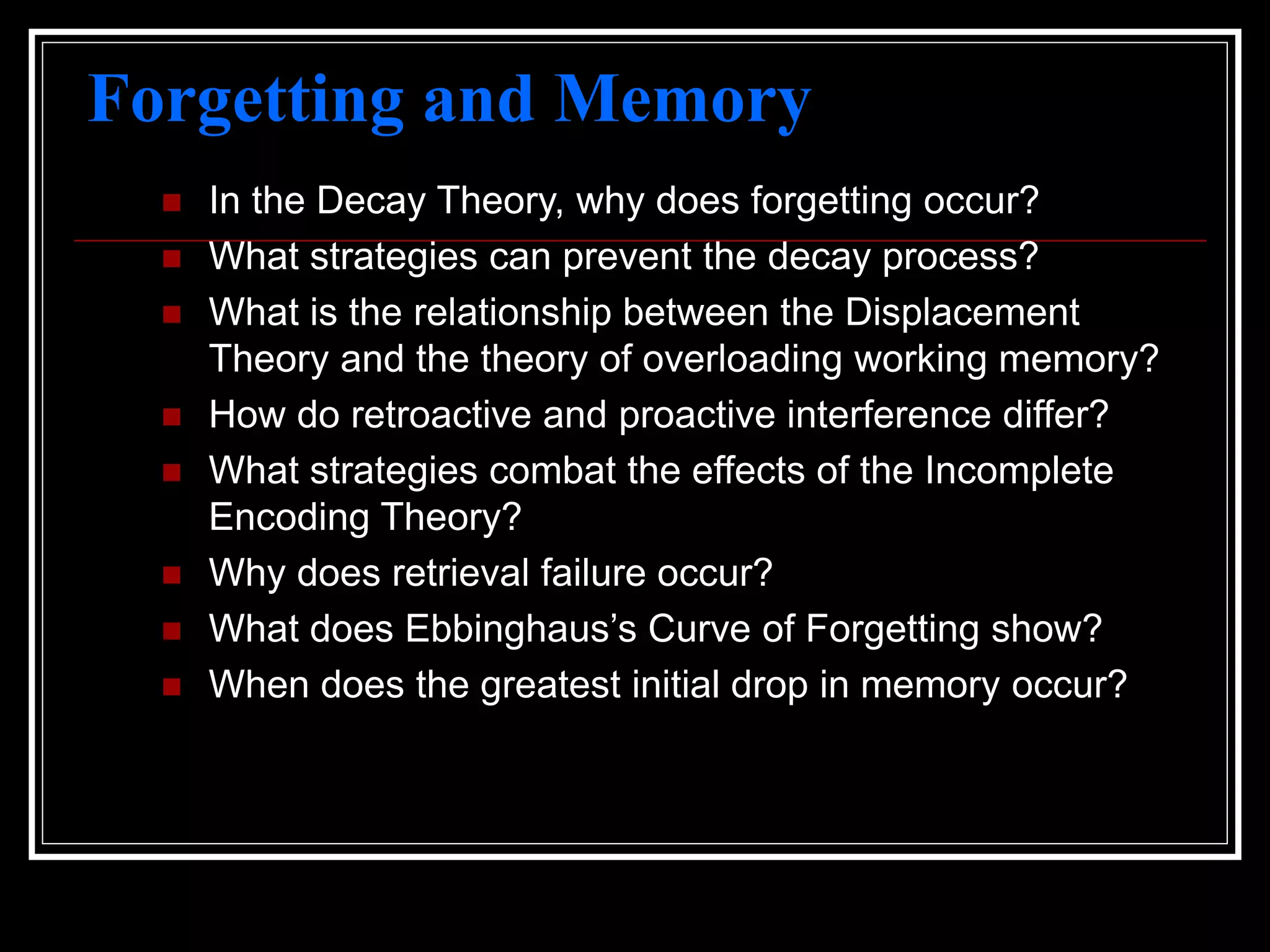 Forgetting and Memory

- In the Decay Theory, why does forgetting occur?
- What strategies can prevent the decay process?
- What is the relationship between the Displacement Theory and the theory of overloading working memory?
- How do retroactive and proactive interference differ?
- What strategies combat the effects of the Incomplete Encoding Theory?
- Why does retrieval failure occur?
- What does Ebbinghaus’s Curve of Forgetting show?
- When does the greatest initial drop in memory occur?